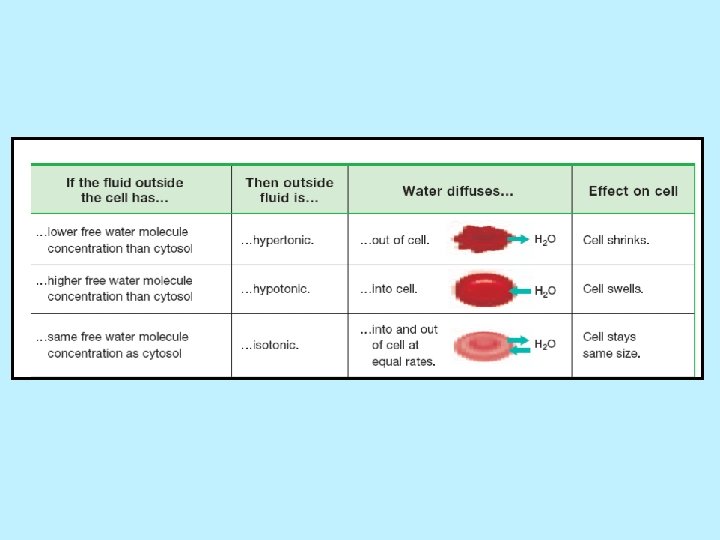 | If the fluid outside the cell has... | Then outside fluid is... | Water diffuses... | Effect on cell |
|---|---|---|---|
| ...lower free water molecule concentration than cytosol | ...hypertonic. | ...out of cell. $H_2O$ | Cell shrinks. |
| ...higher free water molecule concentration than cytosol | ...hypotonic. | ...into cell. $H_2O$ | Cell swells. |
| ...same free water molecule concentration as cytosol | ...isotonic. | ...into and out of cell at equal rates. $H_2O$ | Cell stays same size. |